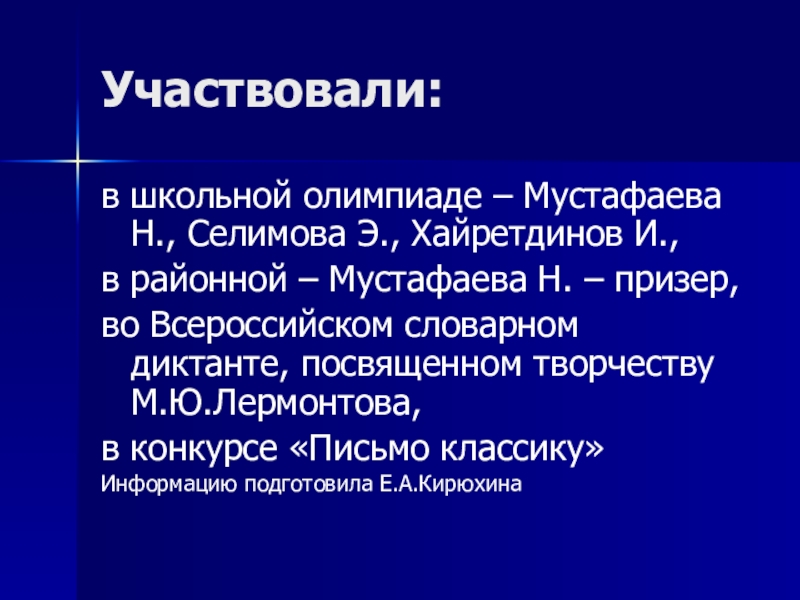 Участвовали:

в школьной олимпиаде – Мустафаева Н., Селимова Э., Хайретдинов И.,

в районной – Мустафаева Н. – призер,

во Всероссийском словарном диктанте, посвященном творчеству М.Ю.Лермонтова,

в конкурсе «Письмо классику»

Информацию подготовила Е.А.Кирюхина